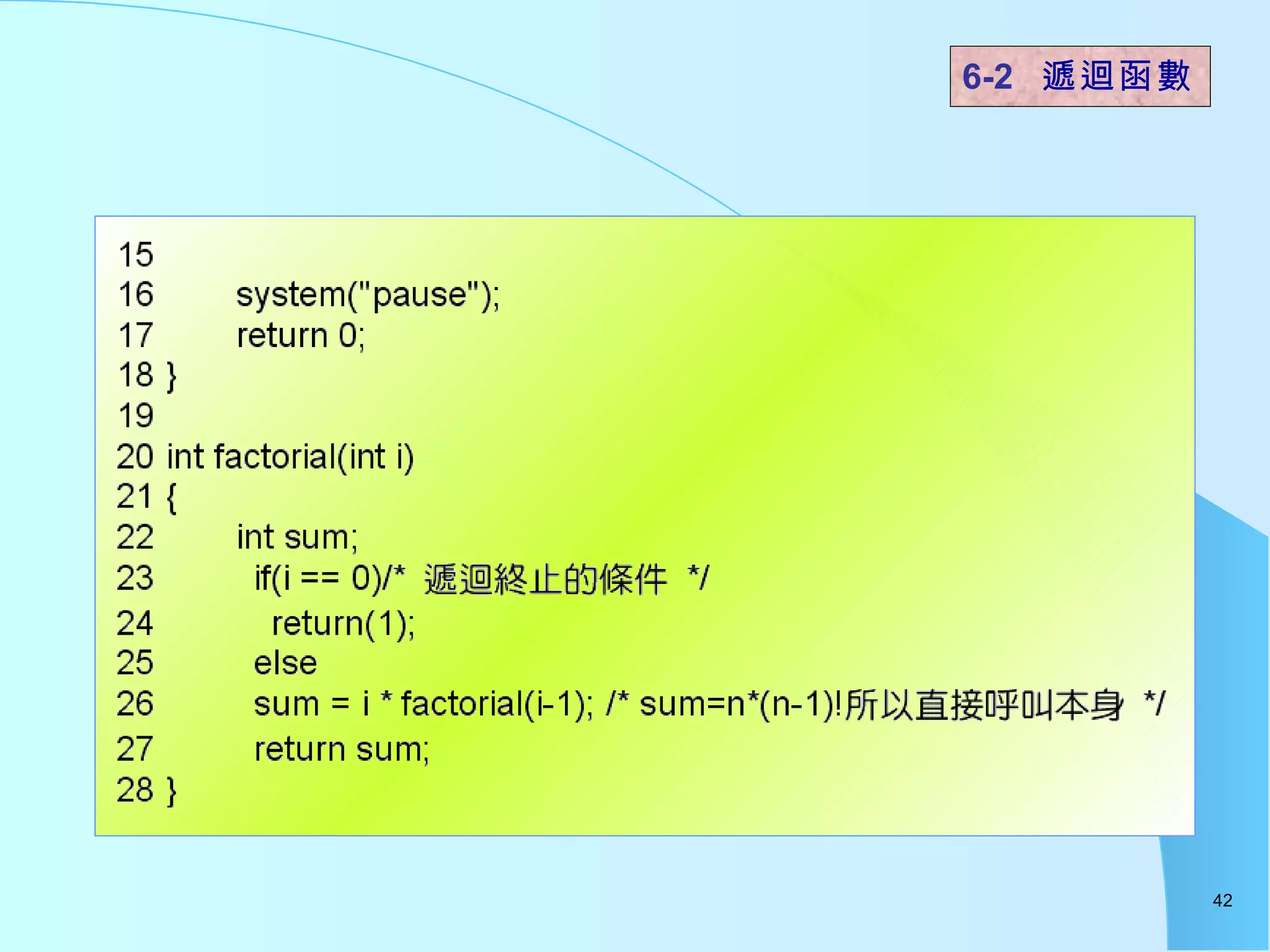 6-2 遞迴函數

15
16        system("pause");
17        return 0;
18 }
19
20 int factorial(int i)
21 {
22        int sum;
23         if(i == 0)/* 遞迴終止的條件 */
24          return(1);
25         else
26         sum = i * factorial(i-1); /* sum=n*(n-1)!所以直接呼叫本身 */
27         return sum;
28 }

42